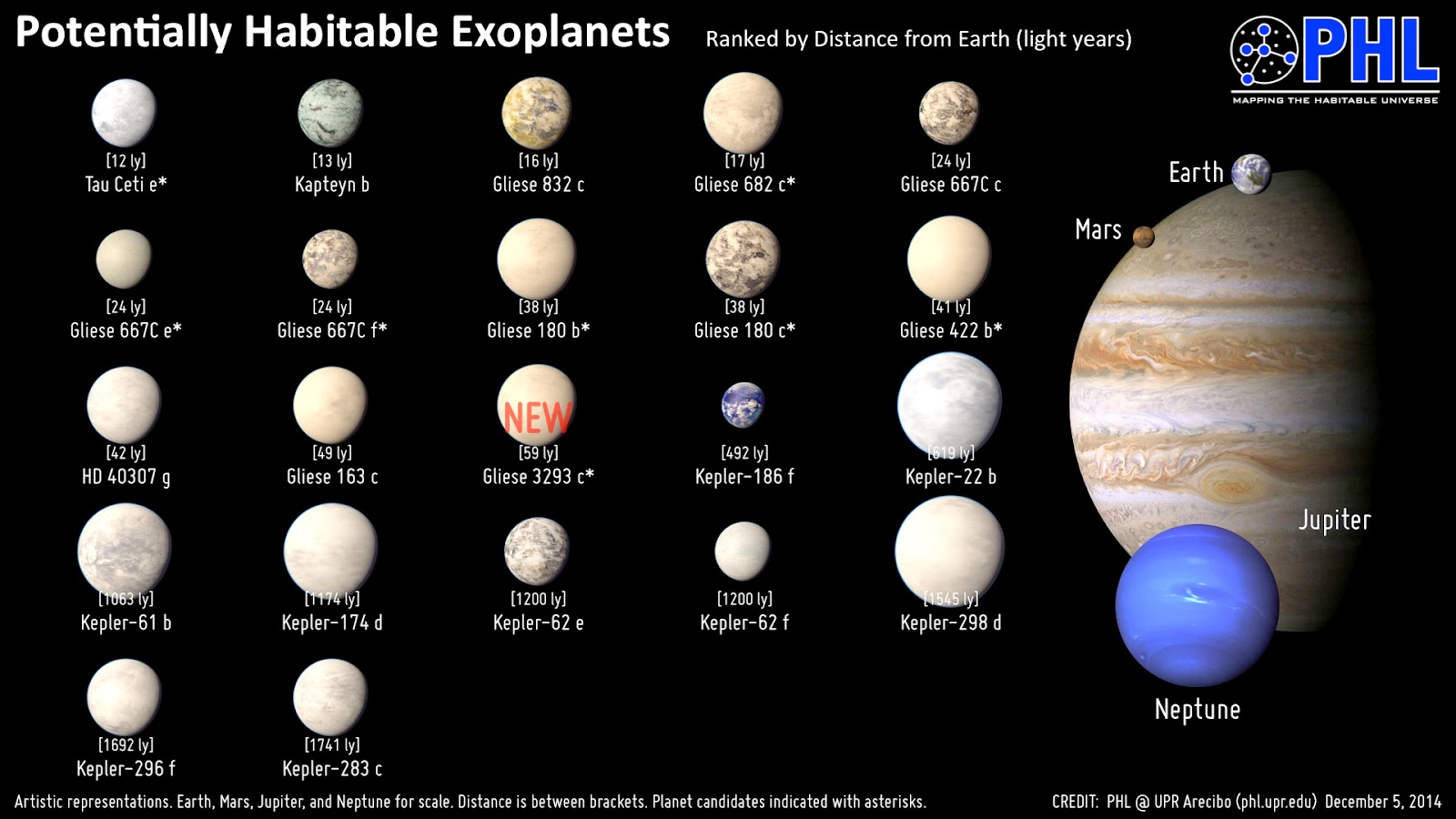 Potentially Habitable Exoplanets

Ranked by Distance from Earth (light years)

PHL
MAPPING THE HABITABLE UNIVERSE

[12 ly]
Tau Ceti e*

[13 ly]
Kapteyn b

[16 ly]
Gliese 832 c

[17 ly]
Gliese 682 c*

[24 ly]
Gliese 667C c

[24 ly]
Gliese 667C e*

[24 ly]
Gliese 667C f*

[38 ly]
Gliese 180 b*

[38 ly]
Gliese 180 c*

[41 ly]
Gliese 422 b*

[42 ly]
HD 40307 g

[49 ly]
Gliese 163 c

NEW
[59 ly]
Gliese 3293 c*

[492 ly]
Kepler-186 f

[619 ly]
Kepler-22 b

[1063 ly]
Kepler-61 b

[1174 ly]
Kepler-174 d

[1200 ly]
Kepler-62 e

[1200 ly]
Kepler-62 f

[1545 ly]
Kepler-298 d

[1692 ly]
Kepler-296 f

[1741 ly]
Kepler-283 c

Earth

Mars

Jupiter

Neptune

Artistic representations. Earth, Mars, Jupiter, and Neptune for scale. Distance is between brackets. Planet candidates indicated with asterisks.

CREDIT: PHL @ UPR Arecibo (phl.upr.edu) December 5, 2014